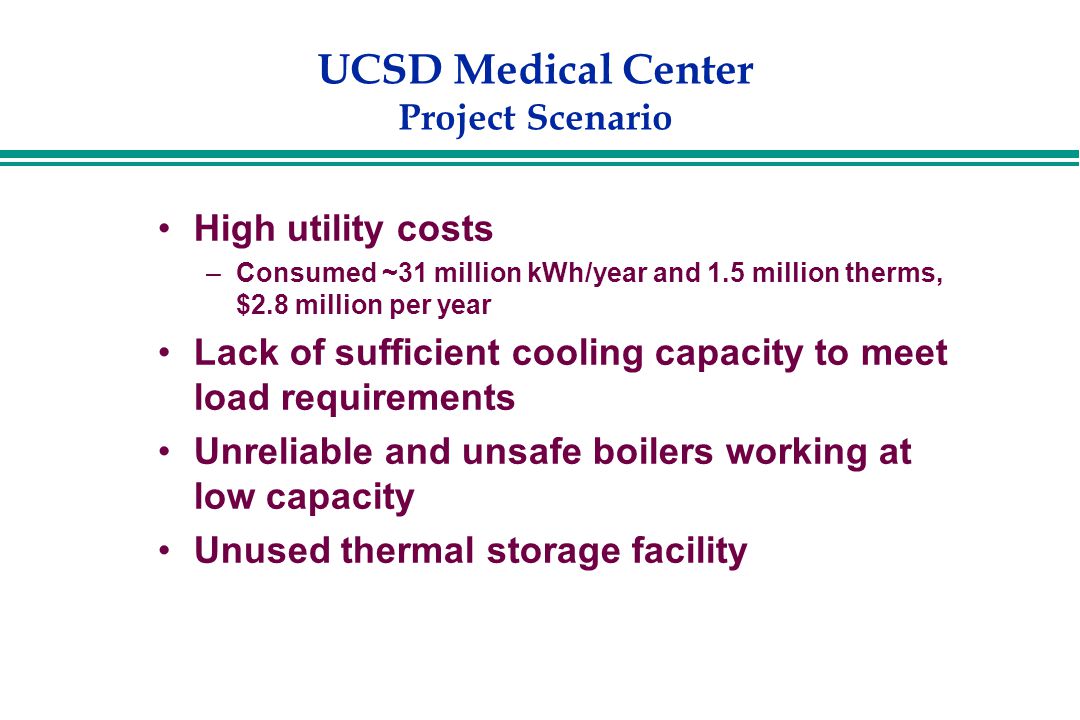 UCSD Medical Center
Project Scenario

• High utility costs
– Consumed ~31 million kWh/year and 1.5 million therms, \$2.8 million per year

• Lack of sufficient cooling capacity to meet load requirements

• Unreliable and unsafe boilers working at low capacity

• Unused thermal storage facility